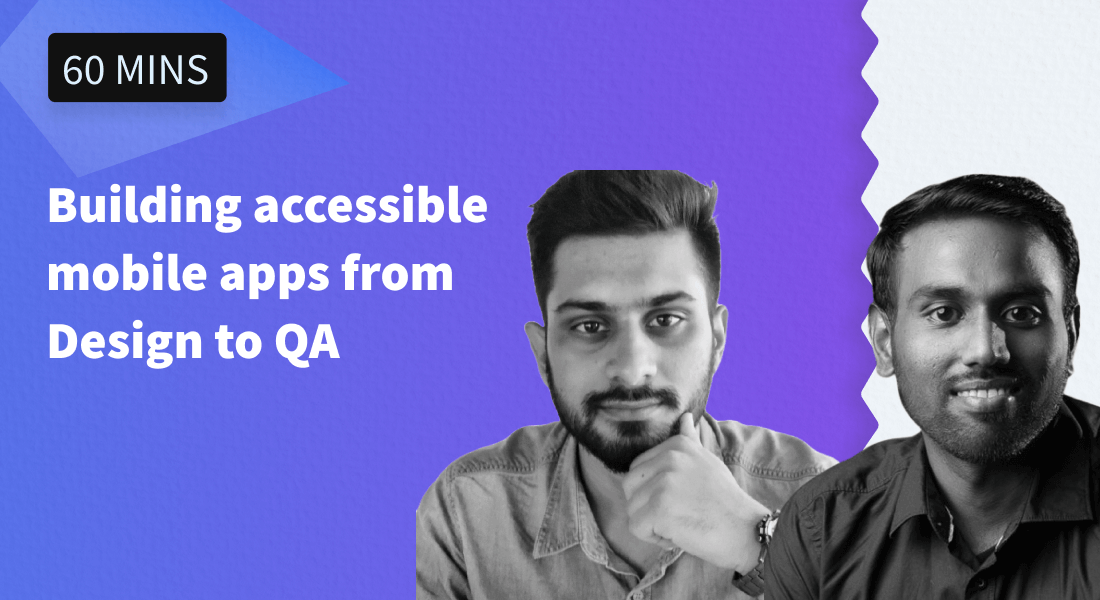 60 MINS

Building accessible mobile apps from Design to QA